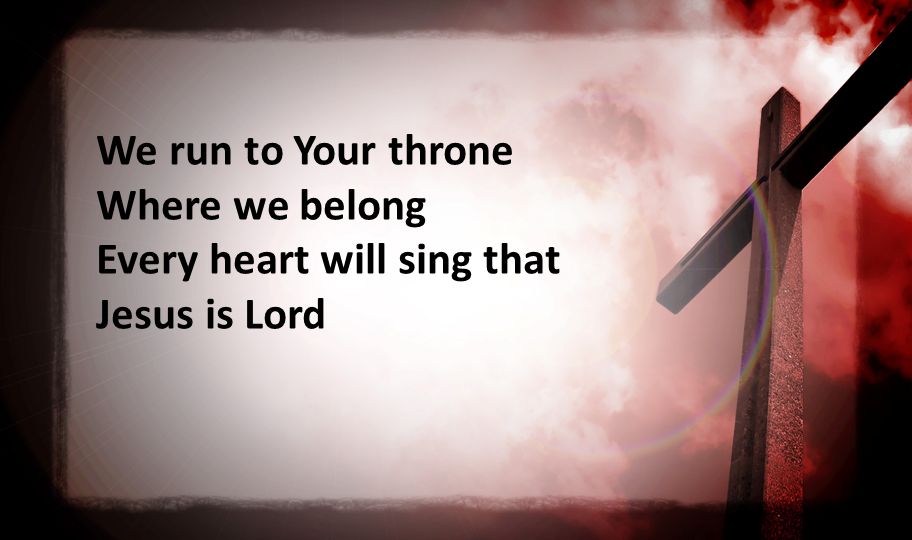 We run to Your throne
Where we belong
Every heart will sing that
Jesus is Lord